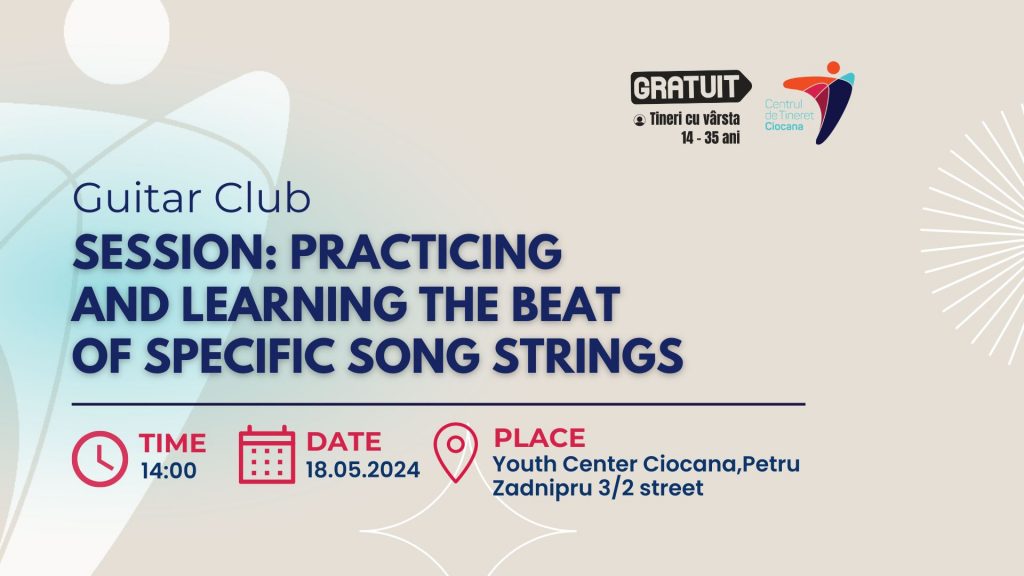 GRATUIT
Tineri cu vârsta 14 - 35 ani

Centrul de Tineret Ciocana

Guitar Club
SESSION: PRACTICING AND LEARNING THE BEAT OF SPECIFIC SONG STRINGS

TIME
14:00

DATE
18.05.2024

PLACE
Youth Center Ciocana,Petru Zadnipru 3/2 street